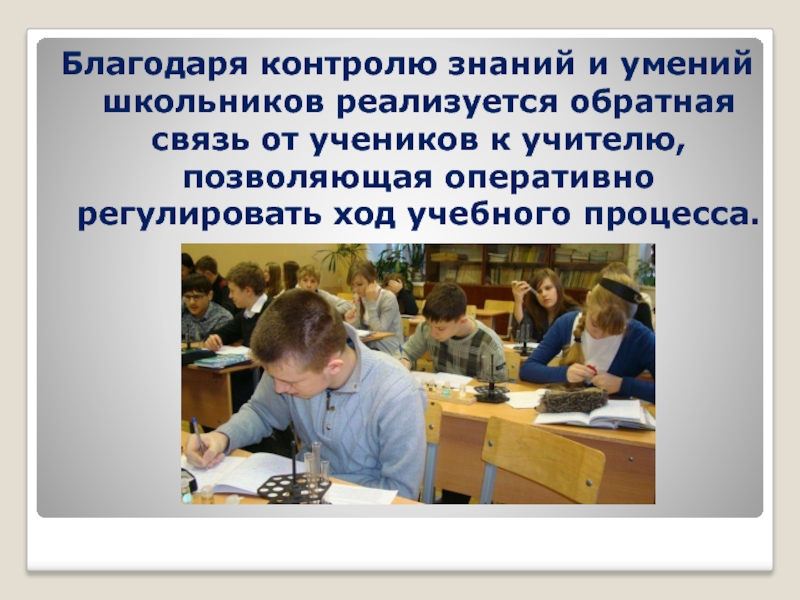 Благодаря контролю знаний и умений школьников реализуется обратная связь от учеников к учителю, позволяющая оперативно регулировать ход учебного процесса.